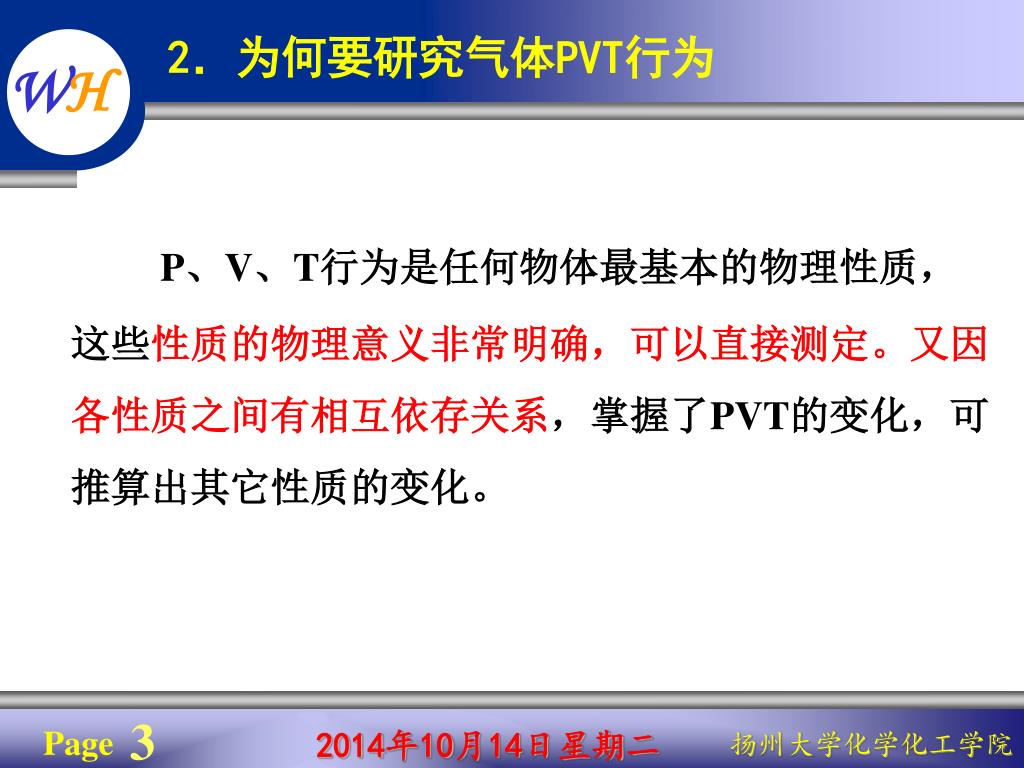 WH

2. 为何要研究气体PVT行为

P、V、T行为是任何物体最基本的物理性质，这些性质的物理意义非常明确，可以直接测定。又因各性质之间有相互依存关系，掌握了PVT的变化，可推算出其它性质的变化。

Page 3

2014年10月14日 星期二

扬州大学化学化工学院